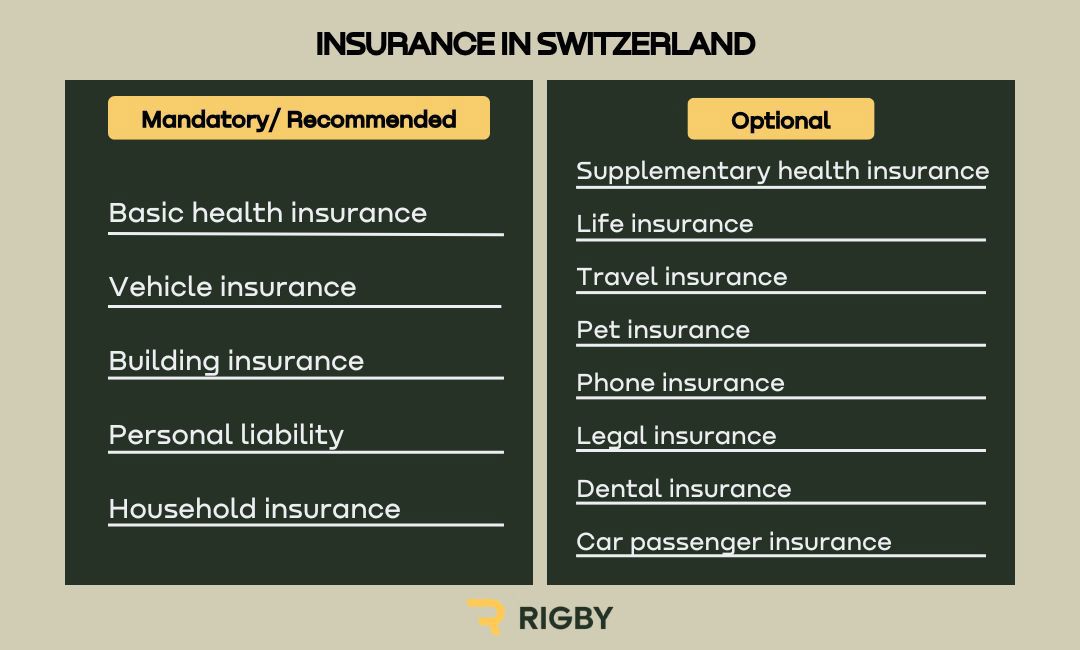 INSURANCE IN SWITZERLAND

Mandatory/ Recommended

Basic health insurance

Vehicle insurance

Building insurance

Personal liability

Household insurance

Optional

Supplementary health insurance

Life insurance

Travel insurance

Pet insurance

Phone insurance

Legal insurance

Dental insurance

Car passenger insurance

RIGBY